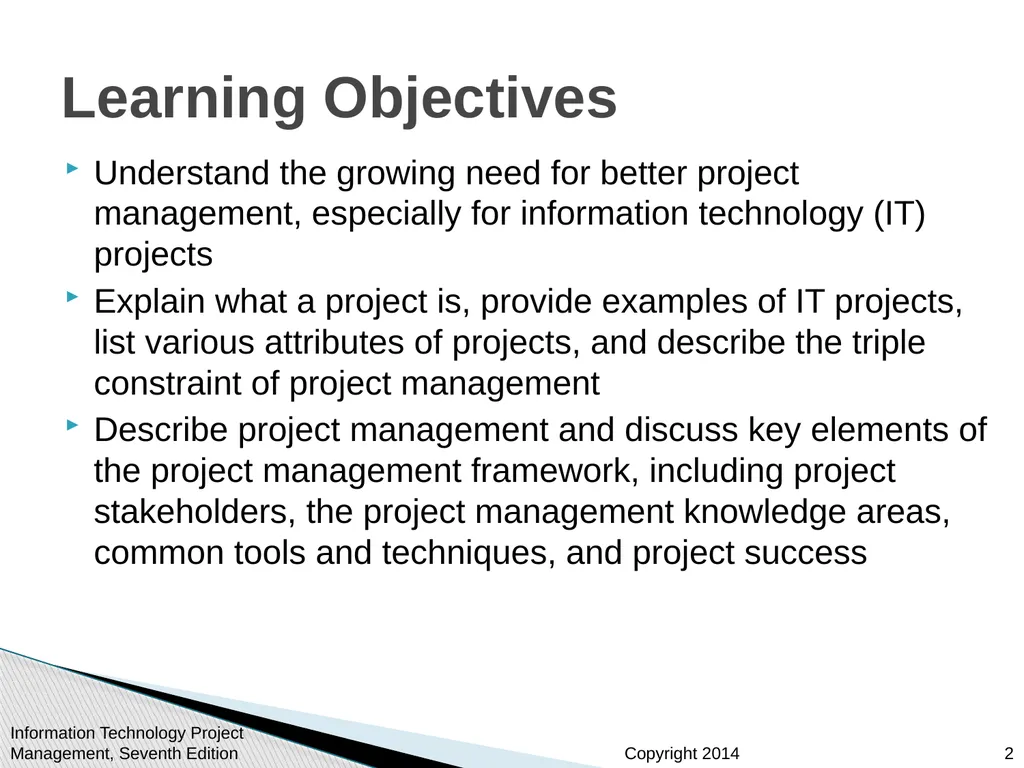 Learning Objectives

Understand the growing need for better project management, especially for information technology (IT) projects

Explain what a project is, provide examples of IT projects, list various attributes of projects, and describe the triple constraint of project management

Describe project management and discuss key elements of the project management framework, including project stakeholders, the project management knowledge areas, common tools and techniques, and project success

Information Technology Project Management, Seventh Edition

Copyright 2014

2